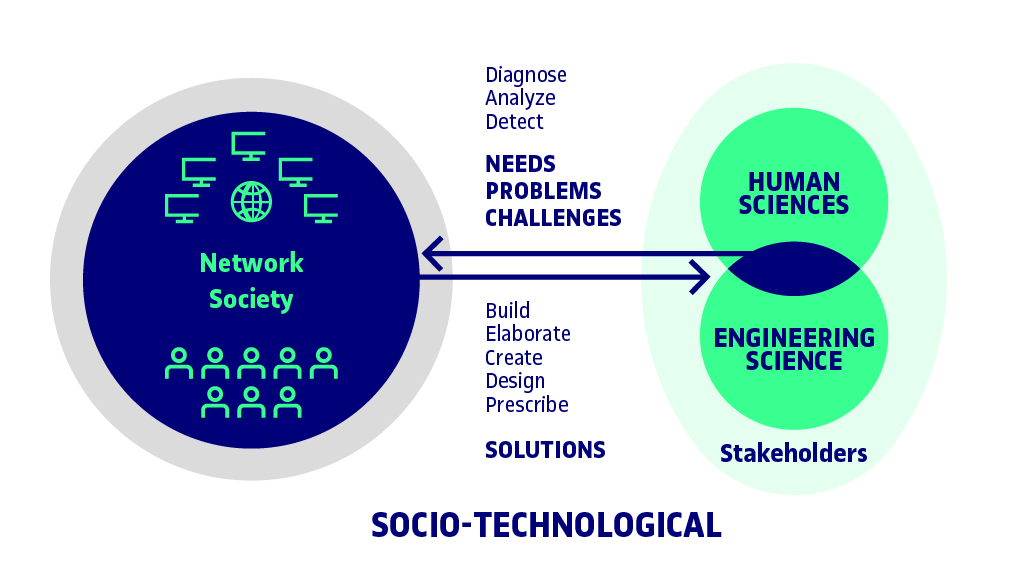 Network Society

Diagnose
Analyze
Detect

NEEDS
PROBLEMS
CHALLENGES

Build
Elaborate
Create
Design
Prescribe

SOLUTIONS

HUMAN SCIENCES

ENGINEERING SCIENCE

Stakeholders

SOCIO-TECHNOLOGICAL